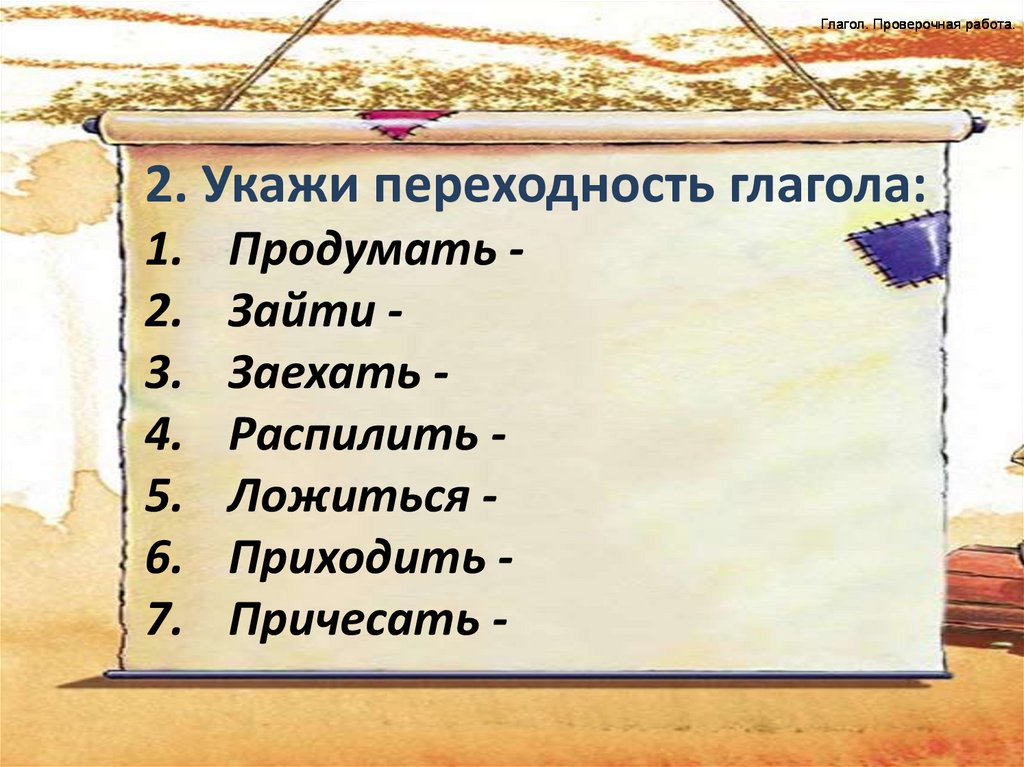 Глагол. Проверочная работа.

2. Укажи переходность глагола:
1. Продумать -
2. Зайти -
3. Заехать -
4. Распилить -
5. Ложиться -
6. Приходить -
7. Причесать -